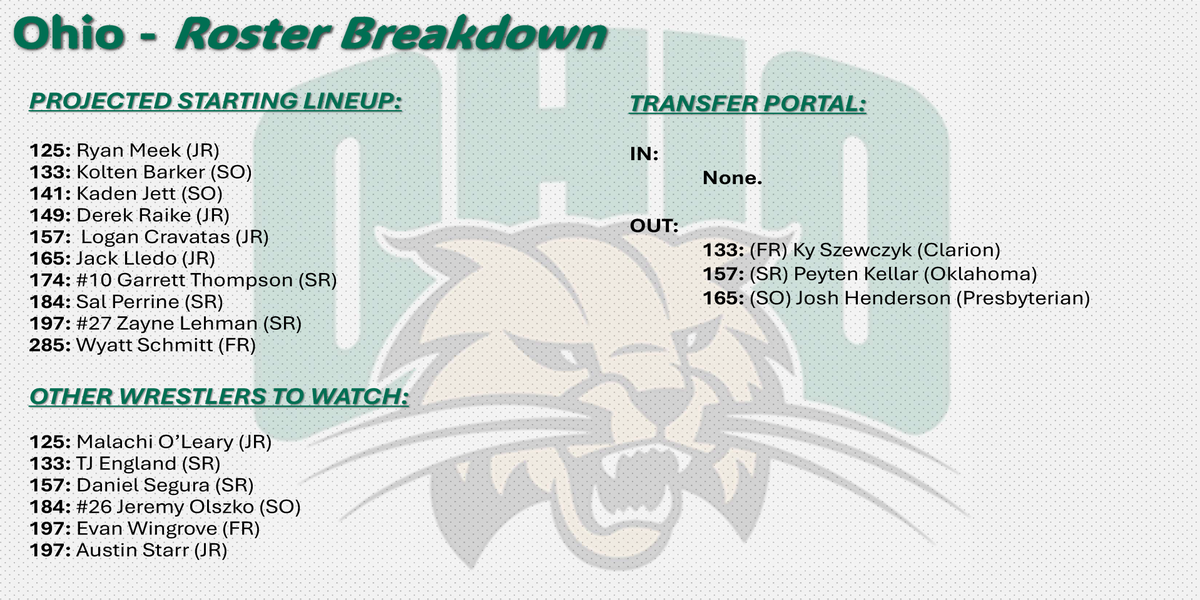 Ohio - Roster Breakdown

PROJECTED STARTING LINEUP:

125: Ryan Meek (JR)
133: Kolten Barker (SO)
141: Kaden Jett (SO)
149: Derek Raike (JR)
157: Logan Cravatas (JR)
165: Jack Lledo (JR)
174: #10 Garrett Thompson (SR)
184: Sal Perrine (SR)
197: #27 Zayne Lehman (SR)
285: Wyatt Schmitt (FR)

OTHER WRESTLERS TO WATCH:

125: Malachi O'Leary (JR)
133: TJ England (SR)
157: Daniel Segura (SR)
184: #26 Jeremy Olszko (SO)
197: Evan Wingrove (FR)
197: Austin Starr (JR)

TRANSFER PORTAL:

IN:
None.

OUT:
133: (FR) Ky Szewczyk (Clarion)
157: (SR) Peyten Kellar (Oklahoma)
165: (SO) Josh Henderson (Presbyterian)

OHIO